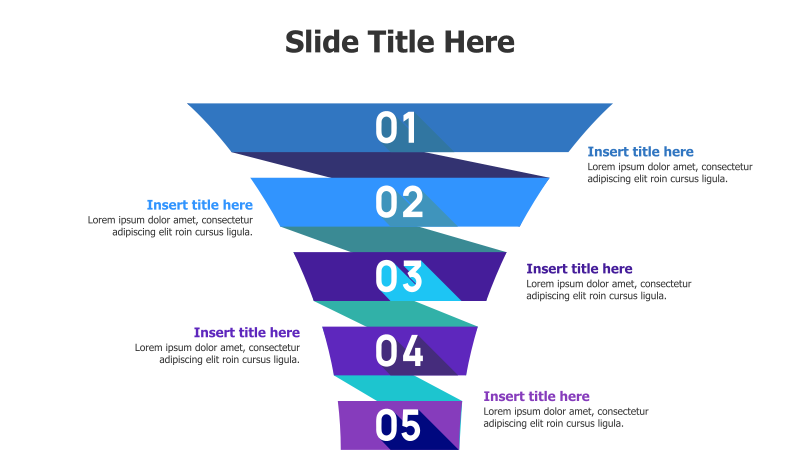 Slide Title Here

01

Insert title here
Lorem ipsum dolor amet, consectetur adipiscing elit roin cursus ligula.

02

Insert title here
Lorem ipsum dolor amet, consectetur adipiscing elit roin cursus ligula.

03

Insert title here
Lorem ipsum dolor amet, consectetur adipiscing elit roin cursus ligula.

04

Insert title here
Lorem ipsum dolor amet, consectetur adipiscing elit roin cursus ligula.

05

Insert title here
Lorem ipsum dolor amet, consectetur adipiscing elit roin cursus ligula.